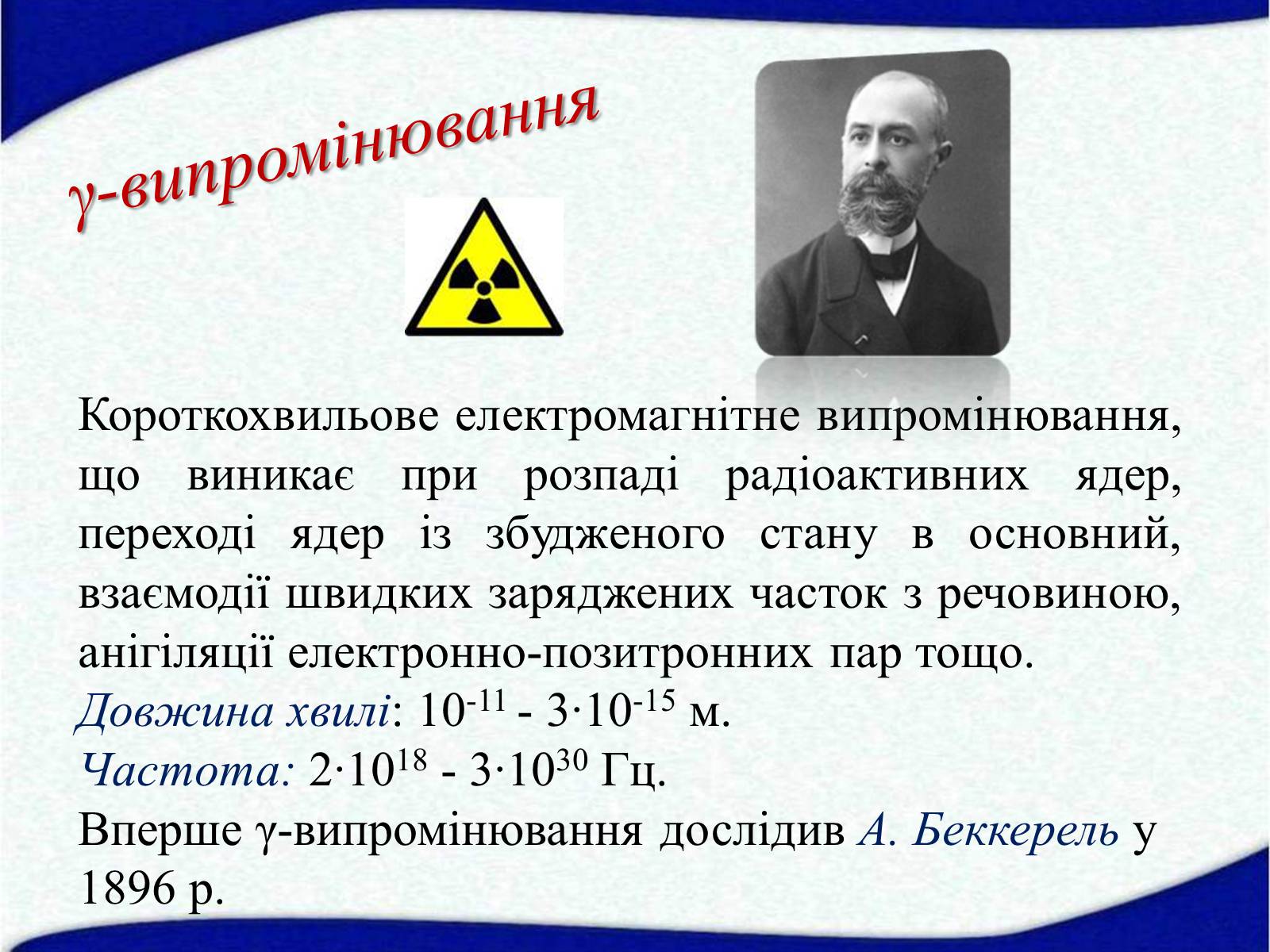 γ-випромінювання

Короткохвильове електромагнітне випромінювання, що виникає при розпаді радіоактивних ядер, переході ядер із збудженого стану в основний, взаємодії швидких заряджених часток з речовиною, анігіляції електронно-позитронних пар тощо.

Довжина хвилі: $10^{-11}$ - $3 \cdot 10^{-15}$ м.

Частота: $2 \cdot 10^{18}$ - $3 \cdot 10^{30}$ Гц.

Вперше γ-випромінювання дослідив А. Беккерель у 1896 р.